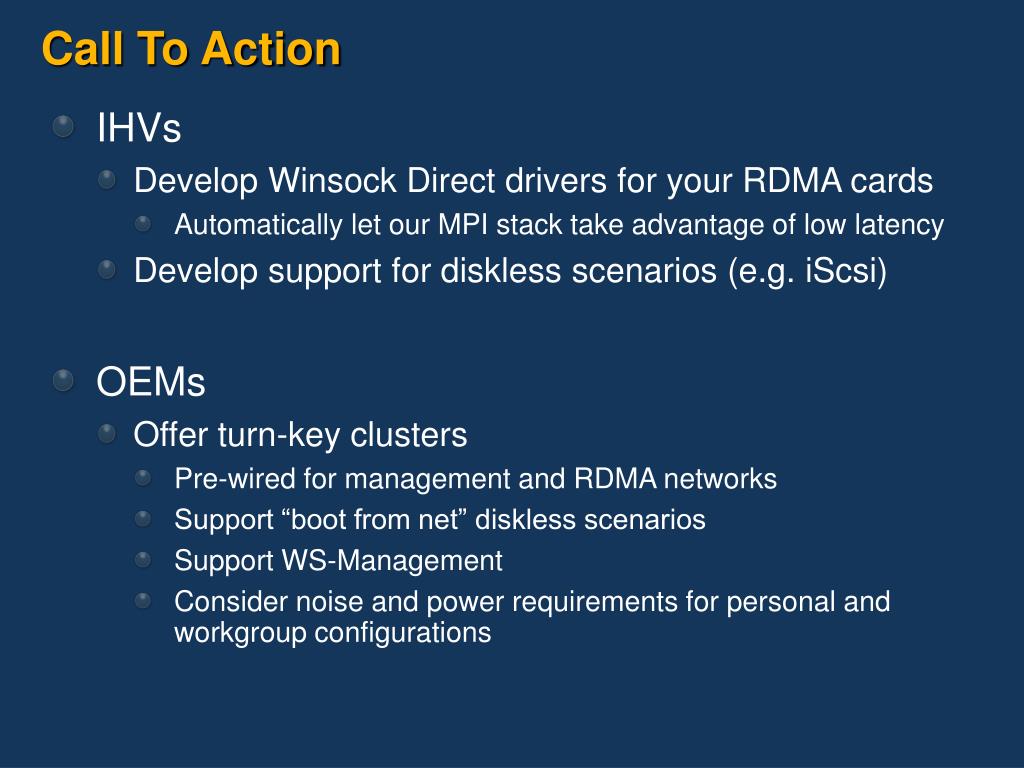 Call To Action

IHVs

Develop Winsock Direct drivers for your RDMA cards

Automatically let our MPI stack take advantage of low latency

Develop support for diskless scenarios (e.g. iScsi)

OEMs

Offer turn-key clusters

Pre-wired for management and RDMA networks

Support “boot from net” diskless scenarios

Support WS-Management

Consider noise and power requirements for personal and workgroup configurations